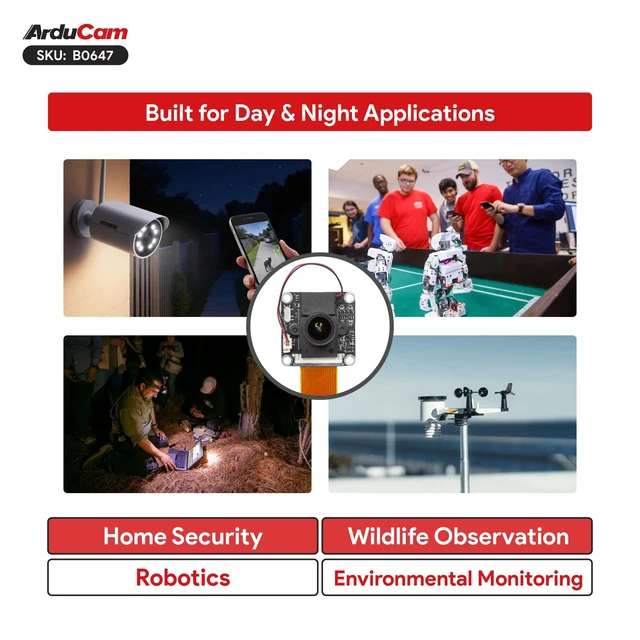 ArduCam
SKU: B0647

Built for Day & Night Applications

Home Security
Wildlife Observation
Robotics
Environmental Monitoring